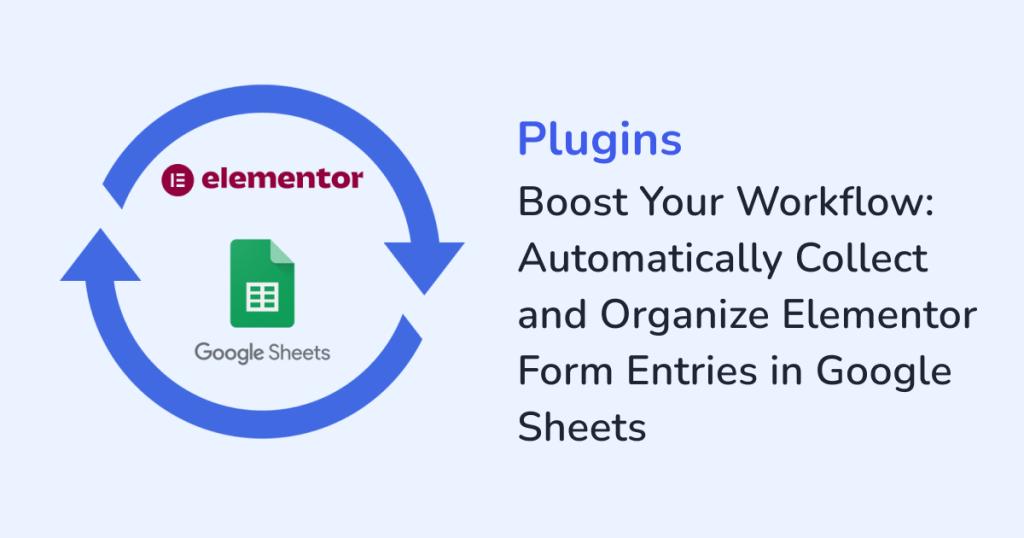 elementor

Google Sheets

Plugins

Boost Your Workflow: Automatically Collect and Organize Elementor Form Entries in Google Sheets